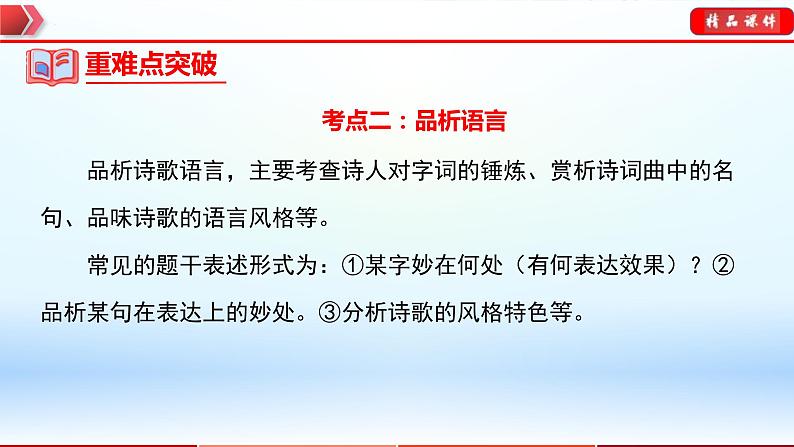 精品课件

重难点突破

考点二：品析语言

品析诗歌语言，主要考查诗人对字词的锤炼、赏析诗词曲中的名句、品味诗歌的语言风格等。

常见的题干表述形式为：①某字妙在何处（有何表达效果）？②品析某句在表达上的妙处。③分析诗歌的风格特色等。